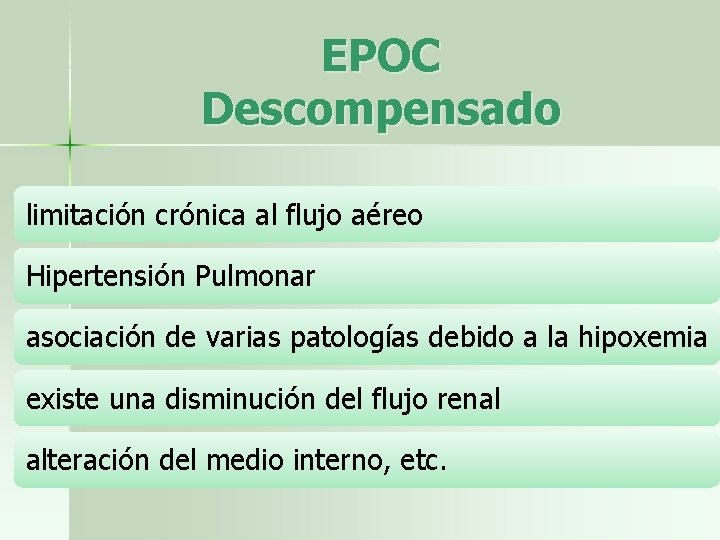 EPOC Descompensado

limitación crónica al flujo aéreo

Hipertensión Pulmonar

asociación de varias patologías debido a la hipoxemia

existe una disminución del flujo renal

alteración del medio interno, etc.